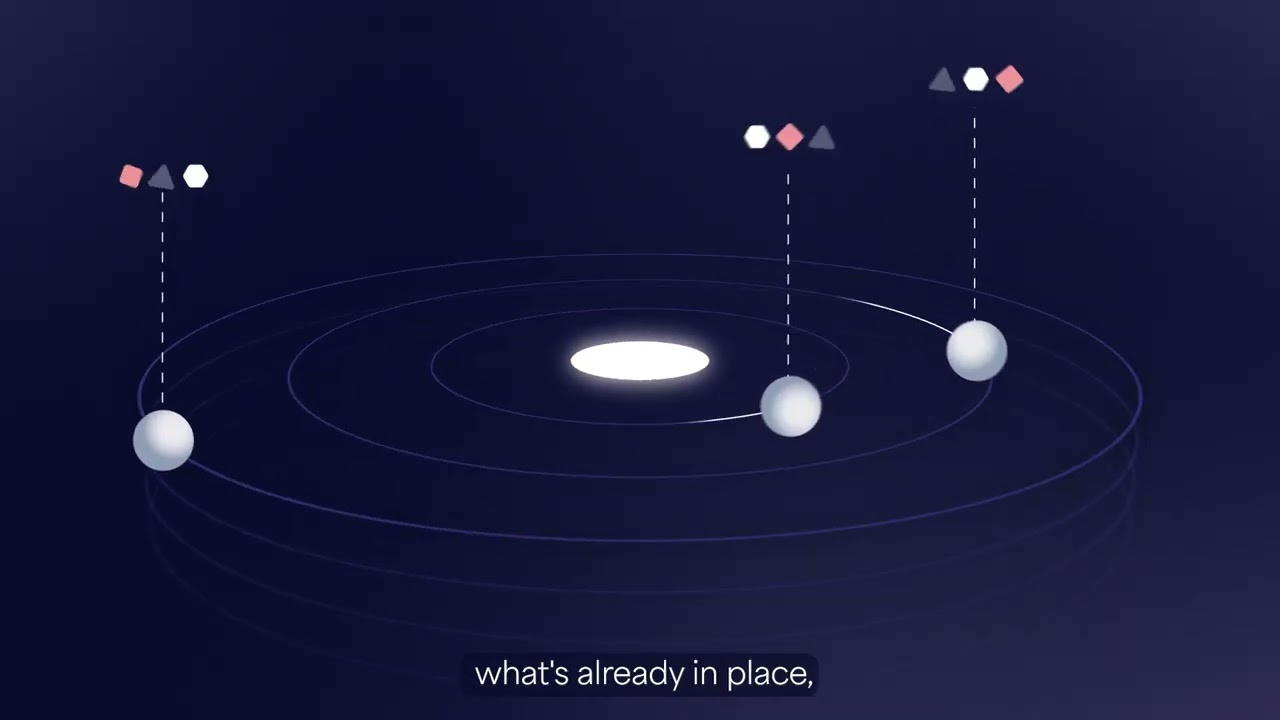 what's already in place,